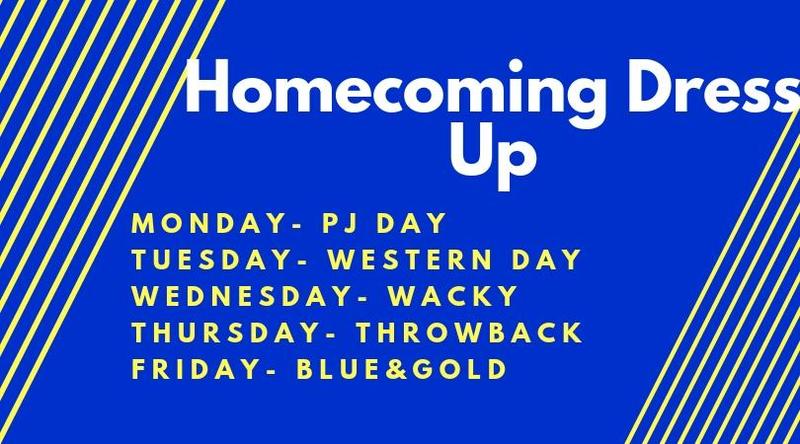 Homecoming Dress Up

MONDAY- PJ DAY
TUESDAY- WESTERN DAY
WEDNESDAY- WACKY
THURSDAY- THROWBACK
FRIDAY- BLUE&GOLD